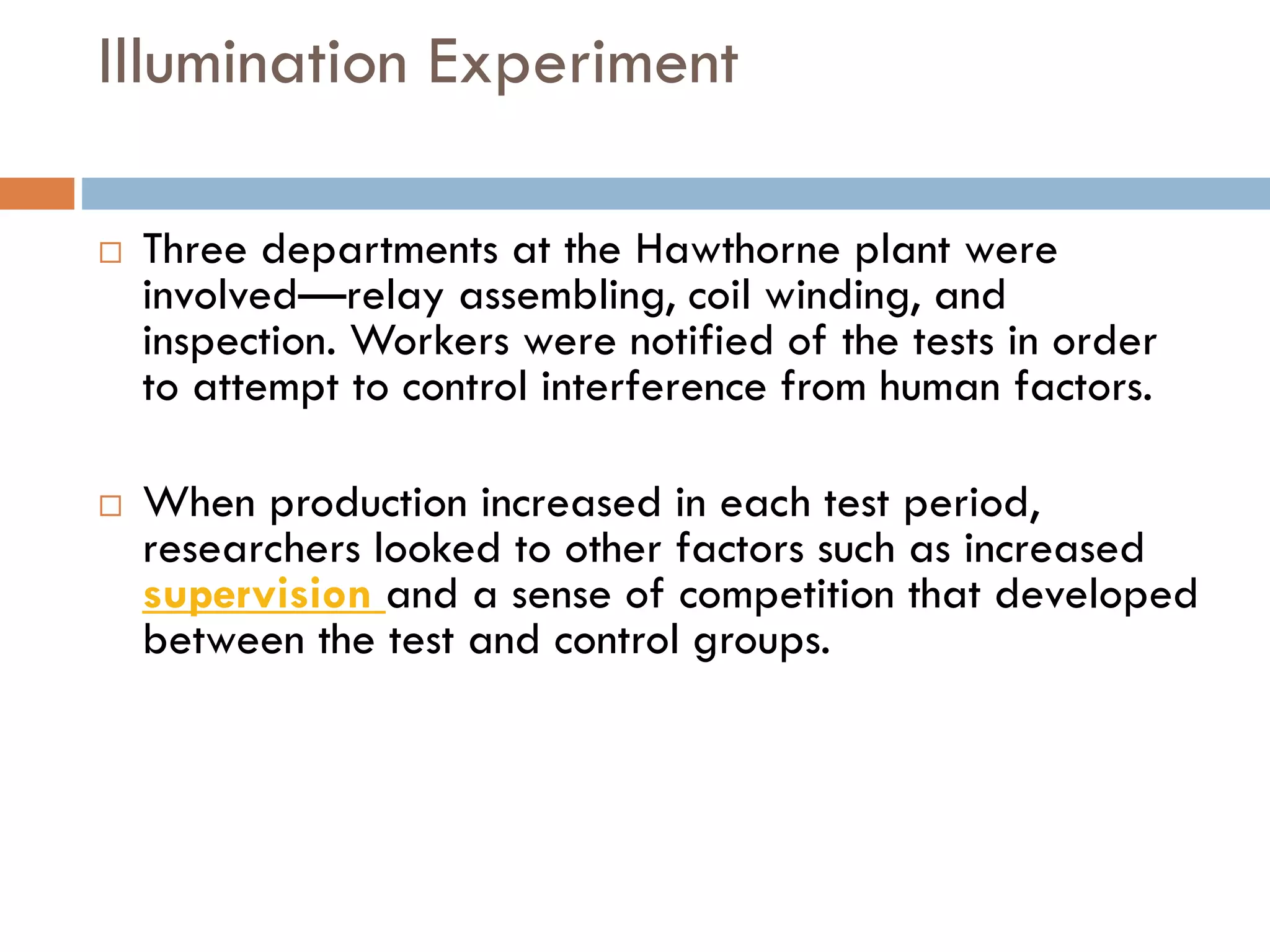 Illumination Experiment

□ Three departments at the Hawthorne plant were involved—relay assembling, coil winding, and inspection. Workers were notified of the tests in order to attempt to control interference from human factors.

□ When production increased in each test period, researchers looked to other factors such as increased supervision and a sense of competition that developed between the test and control groups.